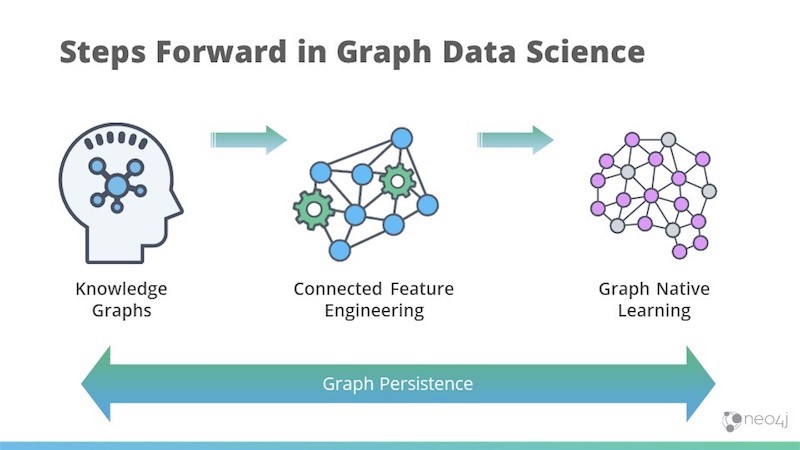 Steps Forward in Graph Data Science

Knowledge Graphs

Connected Feature Engineering

Graph Native Learning

Graph Persistence

neo4j